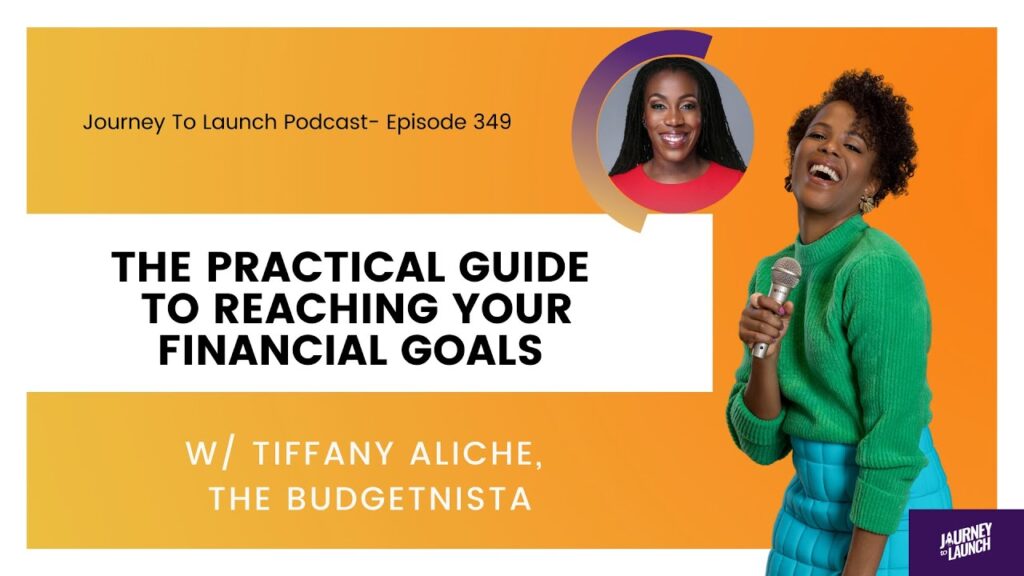 Journey To Launch Podcast- Episode 349

THE PRACTICAL GUIDE TO REACHING YOUR FINANCIAL GOALS

W/ TIFFANY ALICHE, THE BUDGETNISTA

JOURNEY TO LAUNCH